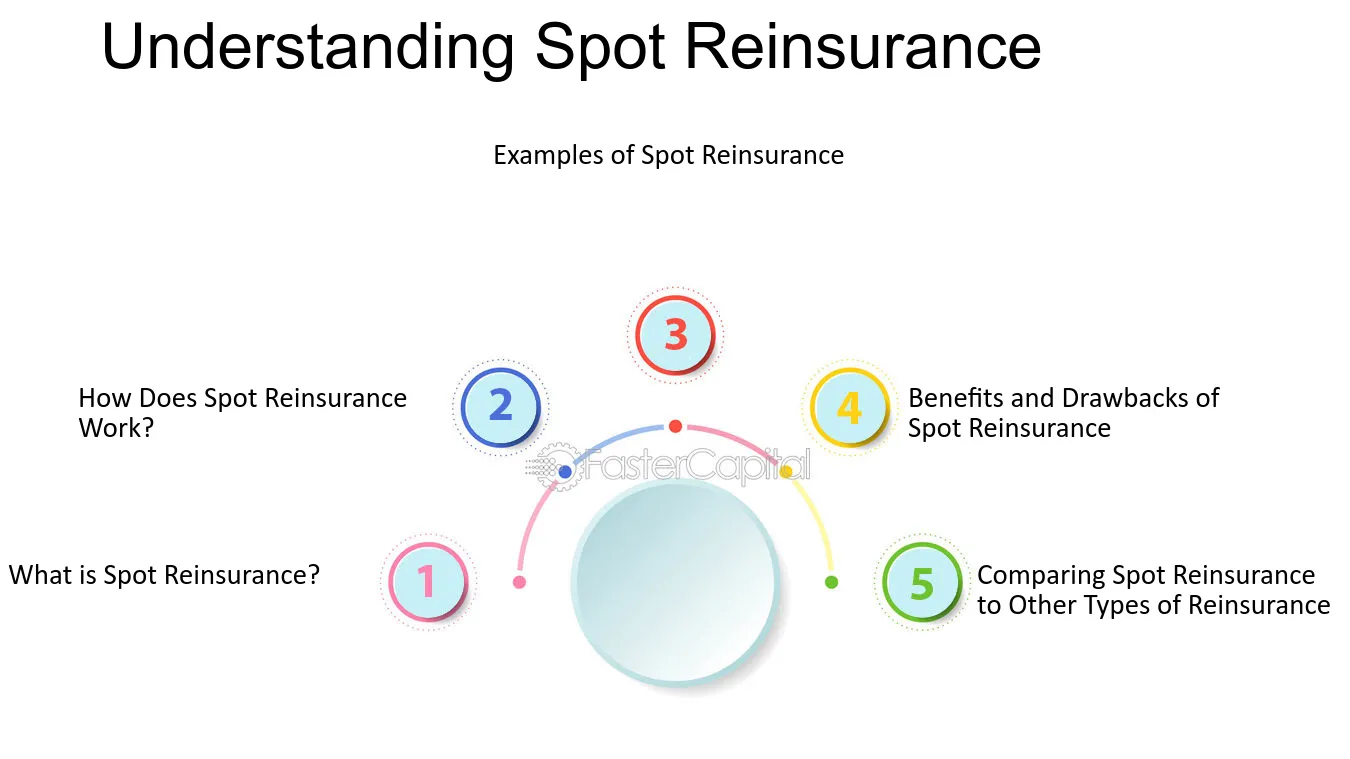 Understanding Spot Reinsurance

Examples of Spot Reinsurance

3

How Does Spot Reinsurance Work?

2

4

Benefits and Drawbacks of Spot Reinsurance

What is Spot Reinsurance?

1

5

Comparing Spot Reinsurance to Other Types of Reinsurance

FasterCapital